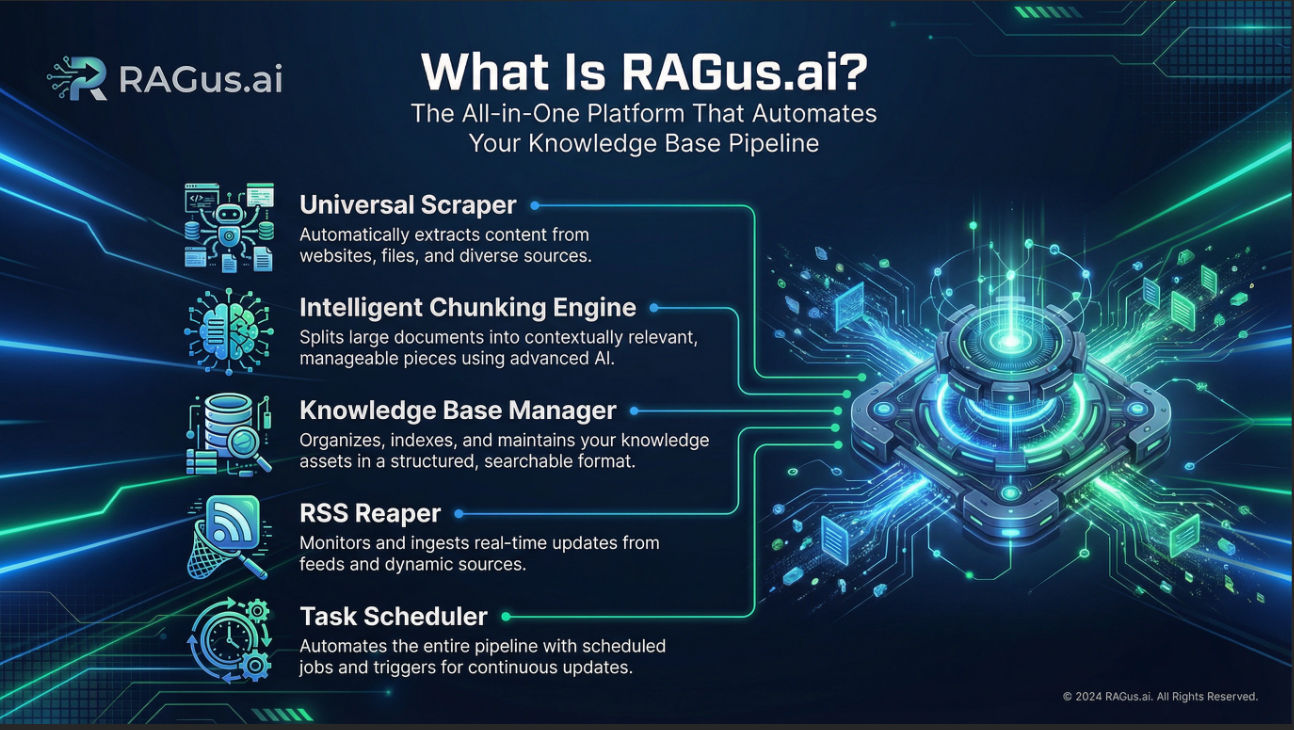 RAGus.ai

What Is RAGus.ai?

The All-in-One Platform That Automates Your Knowledge Base Pipeline

Universal Scraper

Automatically extracts content from websites, files, and diverse sources.

Intelligent Chunking Engine

Splits large documents into contextually relevant, manageable pieces using advanced AI.

Knowledge Base Manager

Organizes, indexes, and maintains your knowledge assets in a structured, searchable format.

RSS Reaper

Monitors and ingests real-time updates from feeds and dynamic sources.

Task Scheduler

Automates the entire pipeline with scheduled jobs and triggers for continuous updates.

© 2024 RAGus.ai. All Rights Reserved.